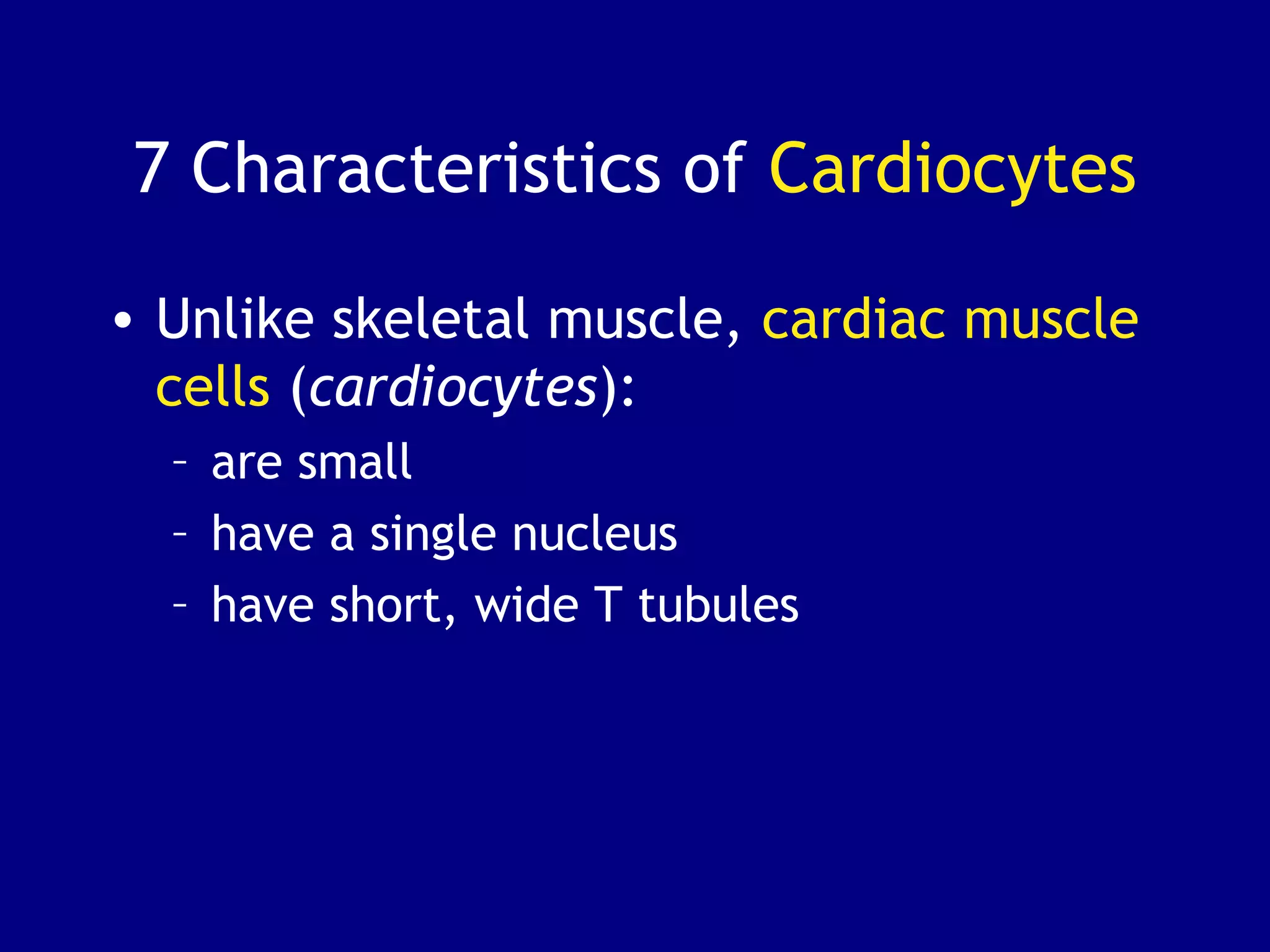 7 Characteristics of Cardiocytes

• Unlike skeletal muscle, cardiac muscle cells (cardiocytes):
– are small
– have a single nucleus
– have short, wide T tubules